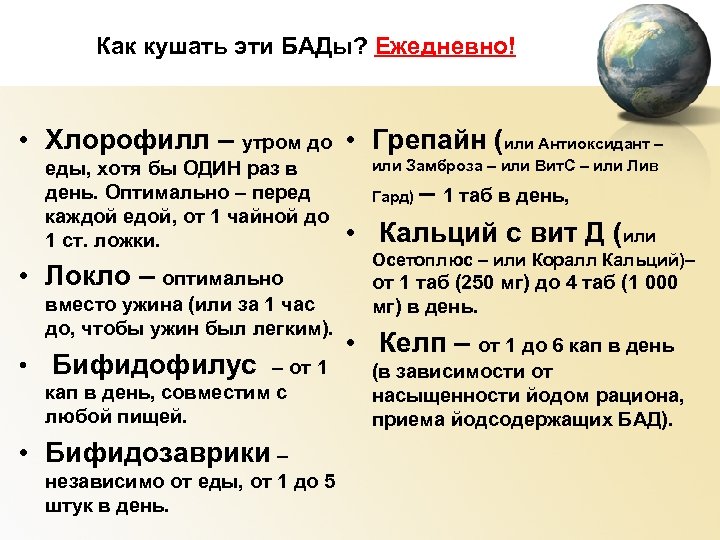 Как кушать эти БАДы? Ежедневно!

• Хлорофилл – утром до еды, хотя бы ОДИН раз в день. Оптимально – перед каждой едой, от 1 чайной до 1 ст. ложки.

• Локло – оптимально вместо ужина (или за 1 час до, чтобы ужин был легким).

• Бифидофилус – от 1 кап в день, совместим с любой пищей.

• Бифидозаврики – независимо от еды, от 1 до 5 штук в день.

• Грепайн (или Антиоксидант – или Замброза – или ВитС – или Лив Гард) – 1 таб в день,

• Кальций с вит Д (или Осетоплюс – или Коралл Кальций)– от 1 таб (250 мг) до 4 таб (1 000 мг) в день.

• Келп – от 1 до 6 кап в день (в зависимости от насыщенности йодом рациона, приема йодсодержащих БАД).